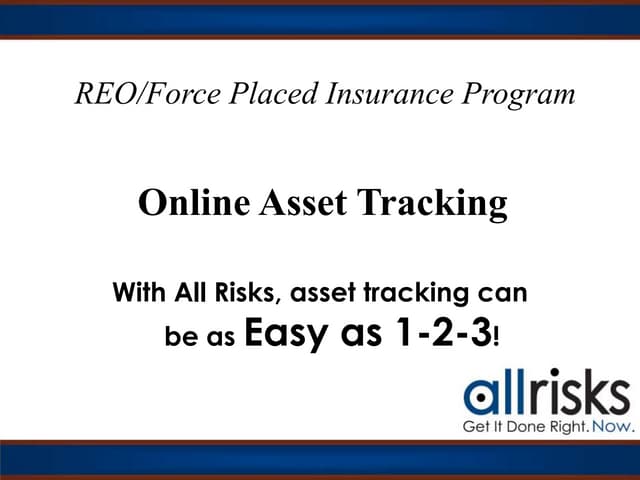 REO/Force Placed Insurance Program

Online Asset Tracking

With All Risks, asset tracking can be as Easy as 1-2-3!

allrisks
Get It Done Right. Now.